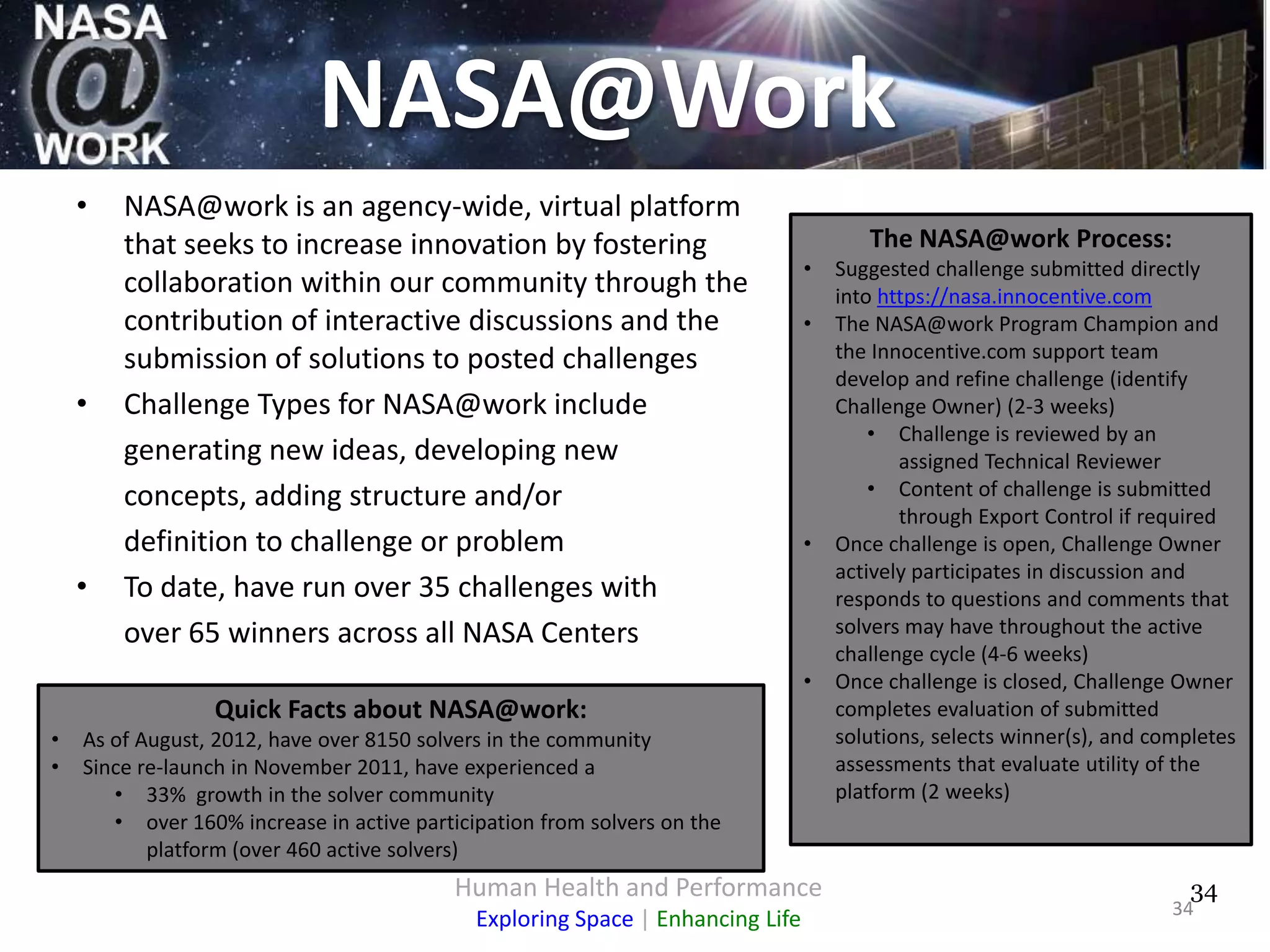 NASA @ WORK

NASA@Work

• NASA@work is an agency-wide, virtual platform that seeks to increase innovation by fostering collaboration within our community through the contribution of interactive discussions and the submission of solutions to posted challenges
• Challenge Types for NASA@work include generating new ideas, developing new concepts, adding structure and/or definition to challenge or problem
• To date, have run over 35 challenges with over 65 winners across all NASA Centers

Quick Facts about NASA@work:
• As of August, 2012, have over 8150 solvers in the community
• Since re-launch in November 2011, have experienced a
  • 33% growth in the solver community
  • over 160% increase in active participation from solvers on the platform (over 460 active solvers)

The NASA@work Process:
• Suggested challenge submitted directly into https://nasa.innocentive.com
• The NASA@work Program Champion and the Innocentive.com support team develop and refine challenge (identify Challenge Owner) (2-3 weeks)
  • Challenge is reviewed by an assigned Technical Reviewer
  • Content of challenge is submitted through Export Control if required
• Once challenge is open, Challenge Owner actively participates in discussion and responds to questions and comments that solvers may have throughout the active challenge cycle (4-6 weeks)
• Once challenge is closed, Challenge Owner completes evaluation of submitted solutions, selects winner(s), and completes assessments that evaluate utility of the platform (2 weeks)

Human Health and Performance
Exploring Space | Enhancing Life

34
34